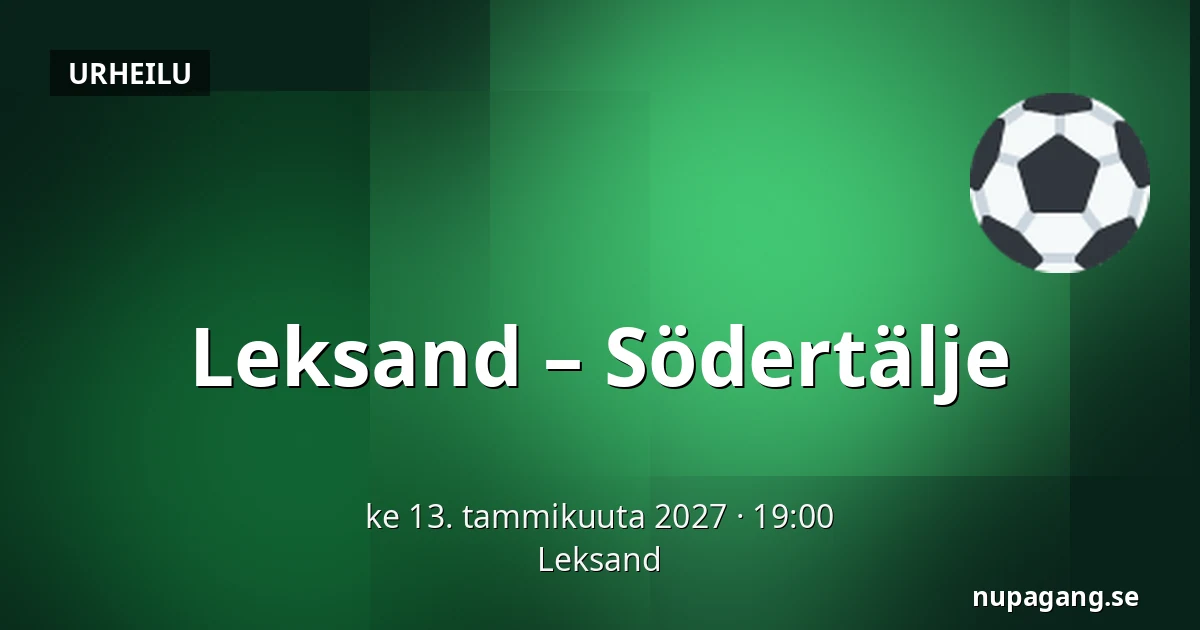 URHEILU

Leksand – Södertälje

ke 13. tammikuuta 2027 · 19:00
Leksand

nupagang.se